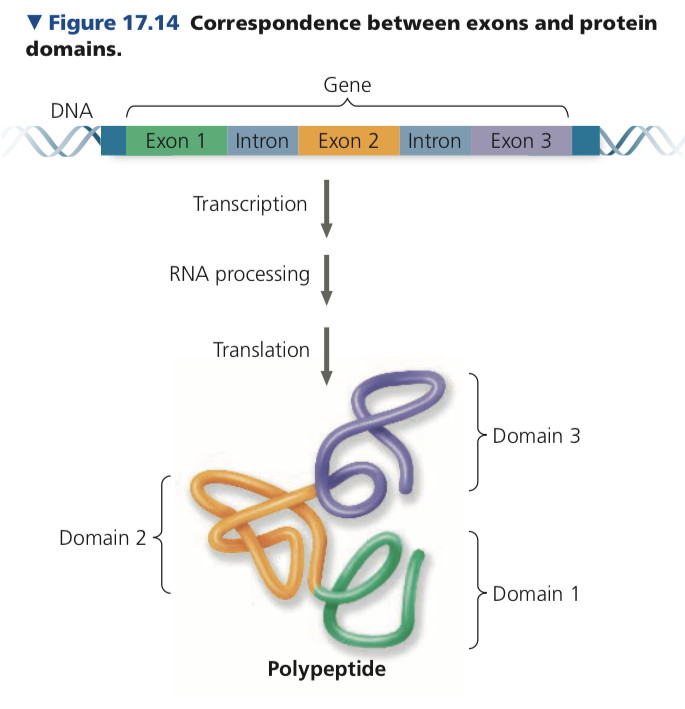 ▼ Figure 17.14 Correspondence between exons and protein domains.

Gene

DNA

Exon 1 Intron Exon 2 Intron Exon 3

Transcription

RNA processing

Translation

Domain 3

Domain 2

Domain 1

Polypeptide